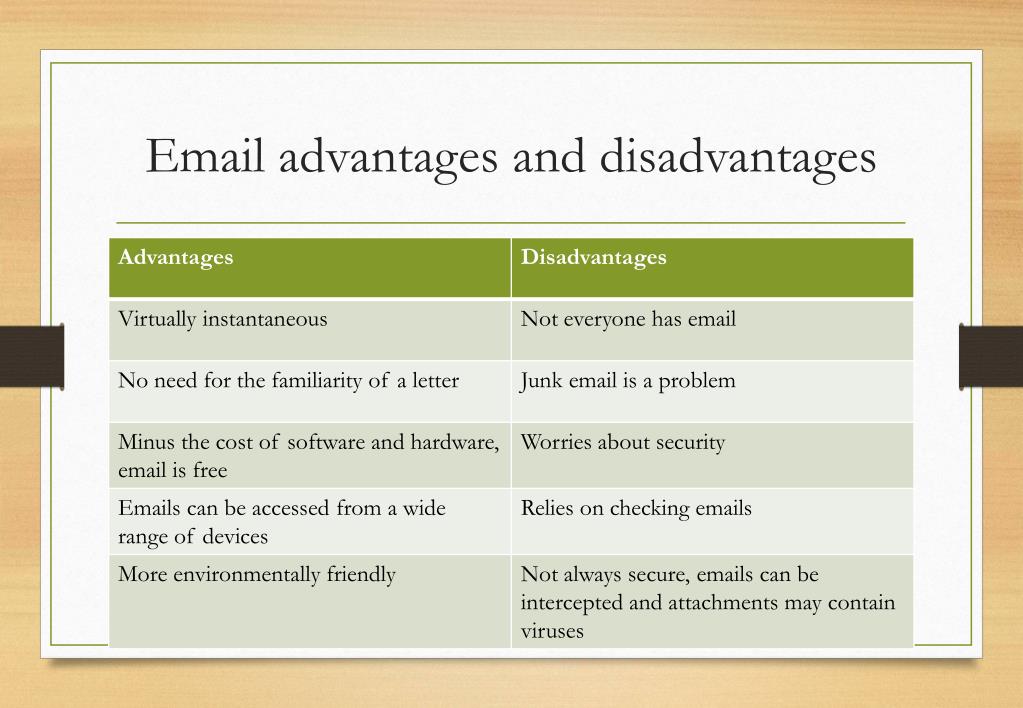 Email advantages and disadvantages

| Advantages | Disadvantages |
|---|---|
| Virtually instantaneous | Not everyone has email |
| No need for the familiarity of a letter | Junk email is a problem |
| Minus the cost of software and hardware, email is free | Worries about security |
| Emails can be accessed from a wide range of devices | Relies on checking emails |
| More environmentally friendly | Not always secure, emails can be intercepted and attachments may contain viruses |